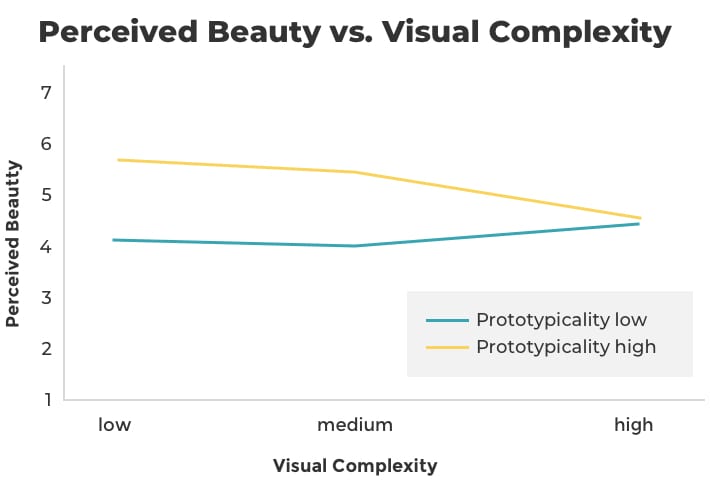 Perceived Beauty vs. Visual Complexity

Perceived Beauty

7
6
5
4
3
2
1

Prototypicality low
Prototypicality high

low
medium
high

Visual Complexity